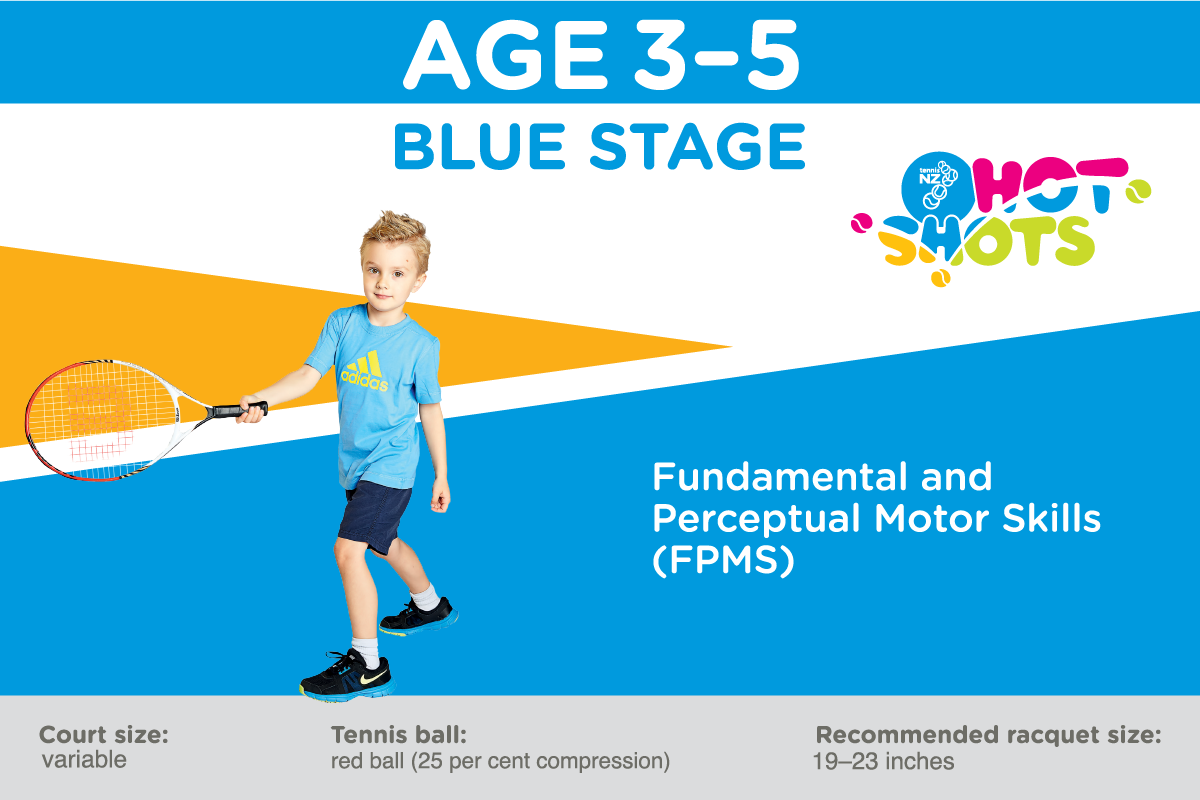 AGE 3–5

BLUE STAGE

tennis NZ HOT SHOTS

adidas

Fundamental and Perceptual Motor Skills (FPMS)

Court size:
variable

Tennis ball:
red ball (25 per cent compression)

Recommended racquet size:
19–23 inches